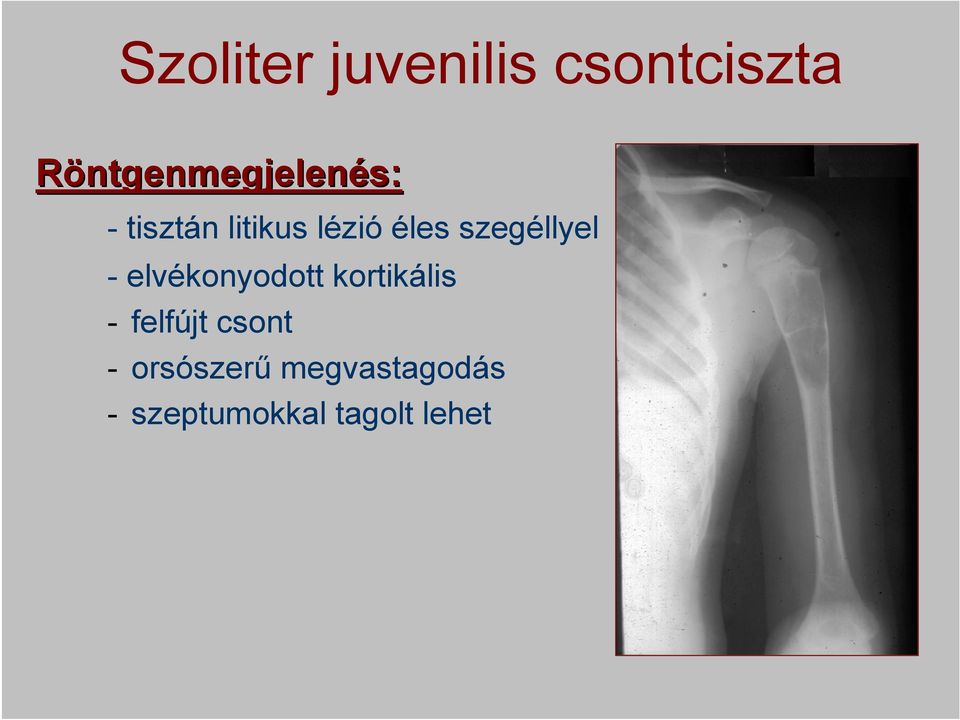 Szoliter juvenilis csontciszta

Röntgenmegjelenés:

- tisztán litikus lézió éles szegéllyel
- elvékonyodott kortikális
- felfújt csont
- orsószerű megvastagodás
- szeptumokkal tagolt lehet